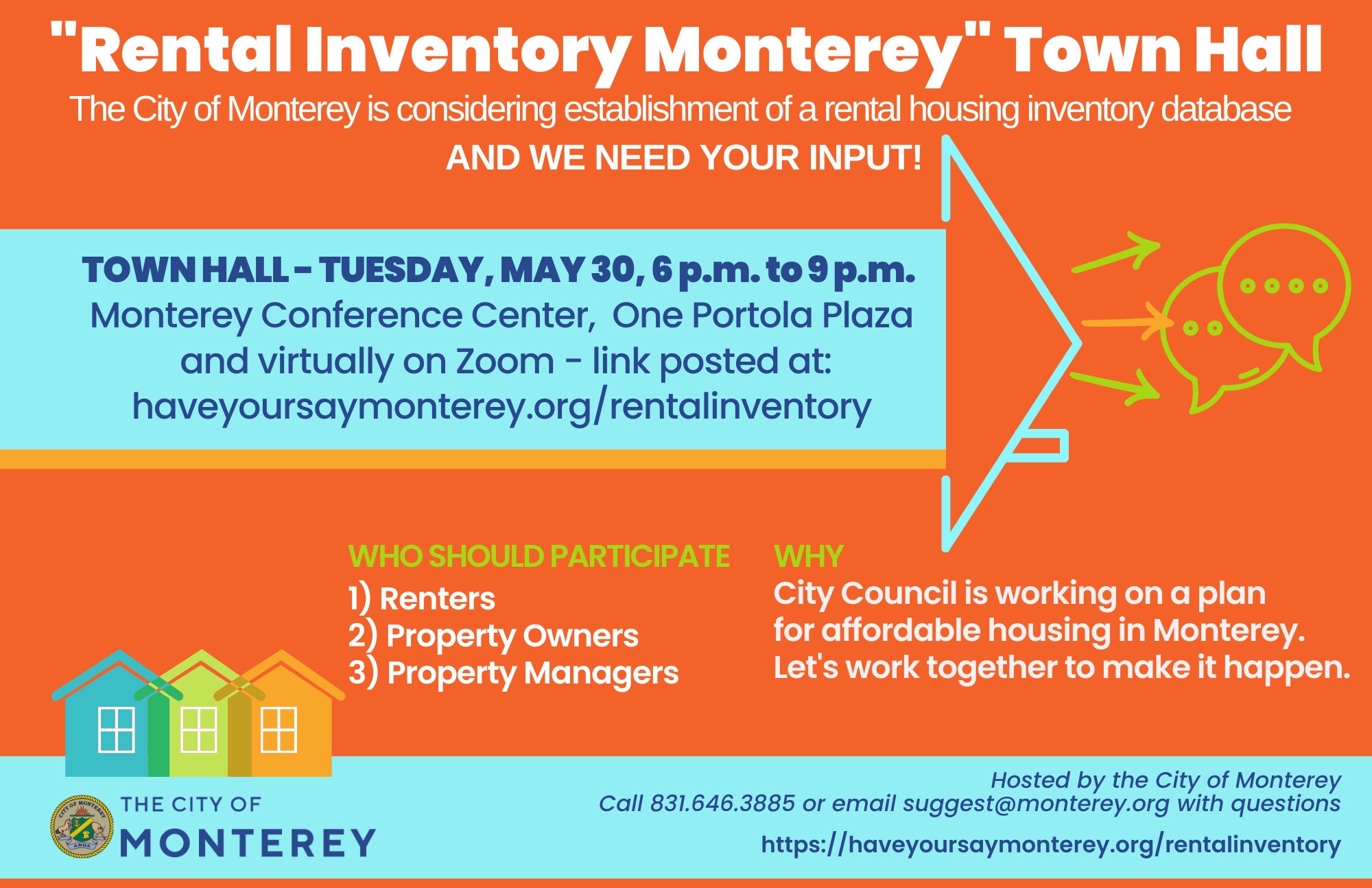 "Rental Inventory Monterey" Town Hall

The City of Monterey is considering establishment of a rental housing inventory database

AND WE NEED YOUR INPUT!

TOWN HALL - TUESDAY, MAY 30, 6 p.m. to 9 p.m.
Monterey Conference Center, One Portola Plaza
and virtually on Zoom - link posted at:
haveyoursaymonterey.org/rentalinventory

WHO SHOULD PARTICIPATE
1) Renters
2) Property Owners
3) Property Managers

WHY
City Council is working on a plan for affordable housing in Monterey. Let's work together to make it happen.

CITY OF MONTEREY
ANDA

THE CITY OF
MONTEREY

Hosted by the City of Monterey
Call 831.646.3885 or email suggest@monterey.org with questions

https://haveyoursaymonterey.org/rentalinventory